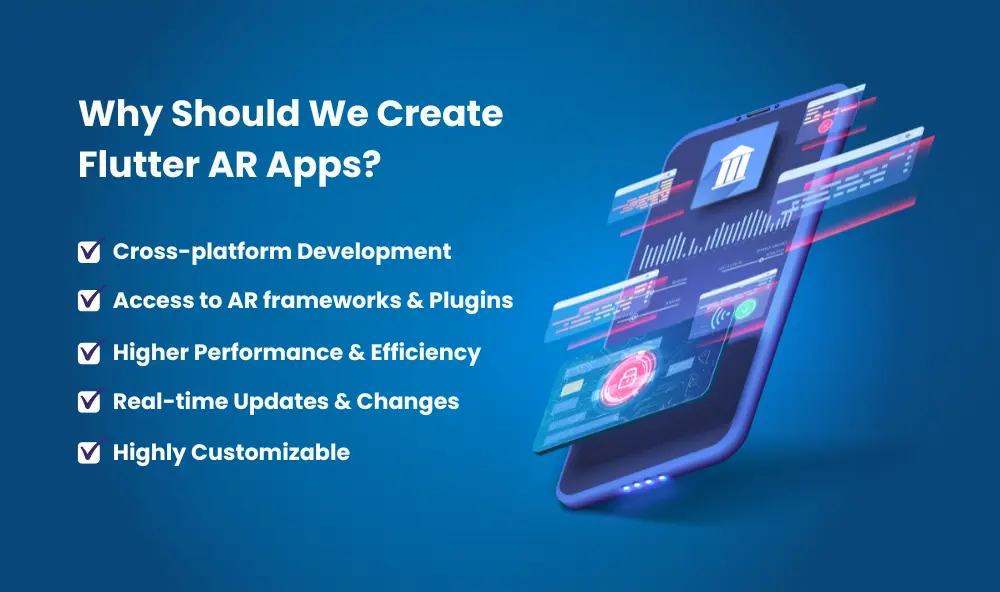 Why Should We Create Flutter AR Apps?

Cross-platform Development

Access to AR frameworks & Plugins

Higher Performance & Efficiency

Real-time Updates & Changes

Highly Customizable